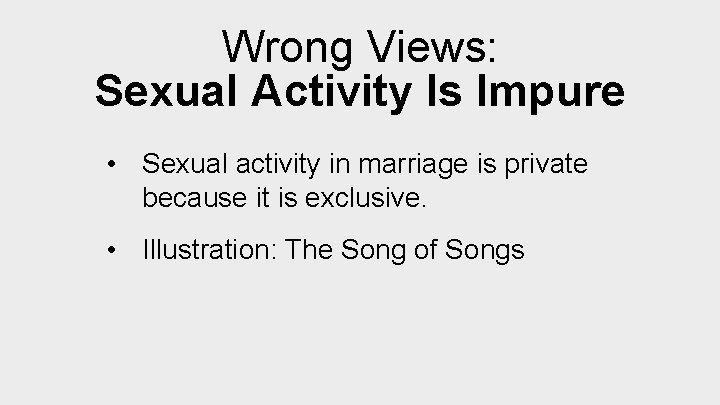 Wrong Views:
Sexual Activity Is Impure

• Sexual activity in marriage is private because it is exclusive.

• Illustration: The Song of Songs